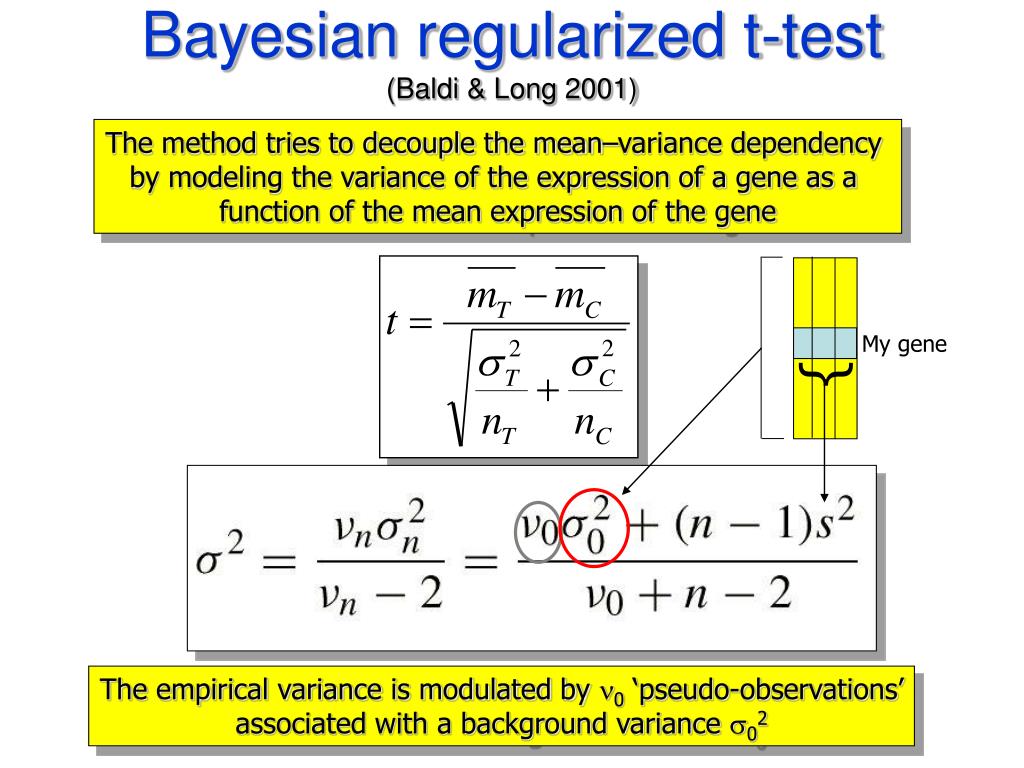 Bayesian regularized t-test
(Baldi & Long 2001)

The method tries to decouple the mean–variance dependency by modeling the variance of the expression of a gene as a function of the mean expression of the gene

$t = \frac{\overline{m_T} - \overline{m_C}}{\sqrt{\frac{\sigma_T^2}{n_T} + \frac{\sigma_C^2}{n_C}}}$

My gene

$\sigma^2 = \frac{\nu_n \sigma_n^2}{\nu_n - 2} = \frac{\nu_0 \sigma_0^2 + (n-1)s^2}{\nu_0 + n - 2}$

The empirical variance is modulated by $\nu_0$ ‘pseudo-observations’ associated with a background variance $\sigma_0^2$